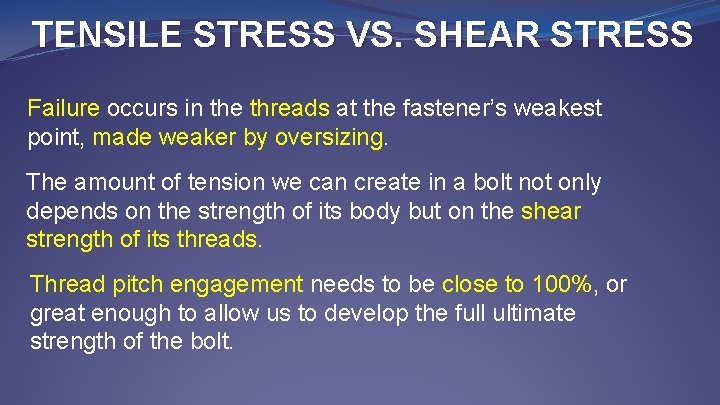 TENSILE STRESS VS. SHEAR STRESS

Failure occurs in the threads at the fastener's weakest point, made weaker by oversizing.

The amount of tension we can create in a bolt not only depends on the strength of its body but on the shear strength of its threads.

Thread pitch engagement needs to be close to 100%, or great enough to allow us to develop the full ultimate strength of the bolt.